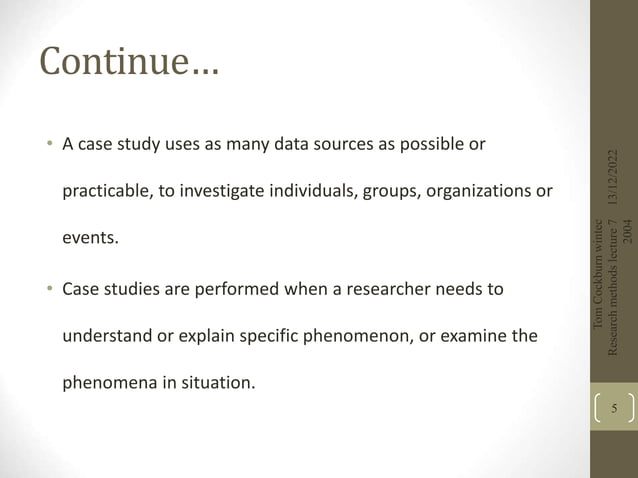 Continue…

• A case study uses as many data sources as possible or practicable, to investigate individuals, groups, organizations or events.

• Case studies are performed when a researcher needs to understand or explain specific phenomenon, or examine the phenomena in situation.

13/12/2022

Tom Cockburn wintec Research methods lecture 7 2004

5